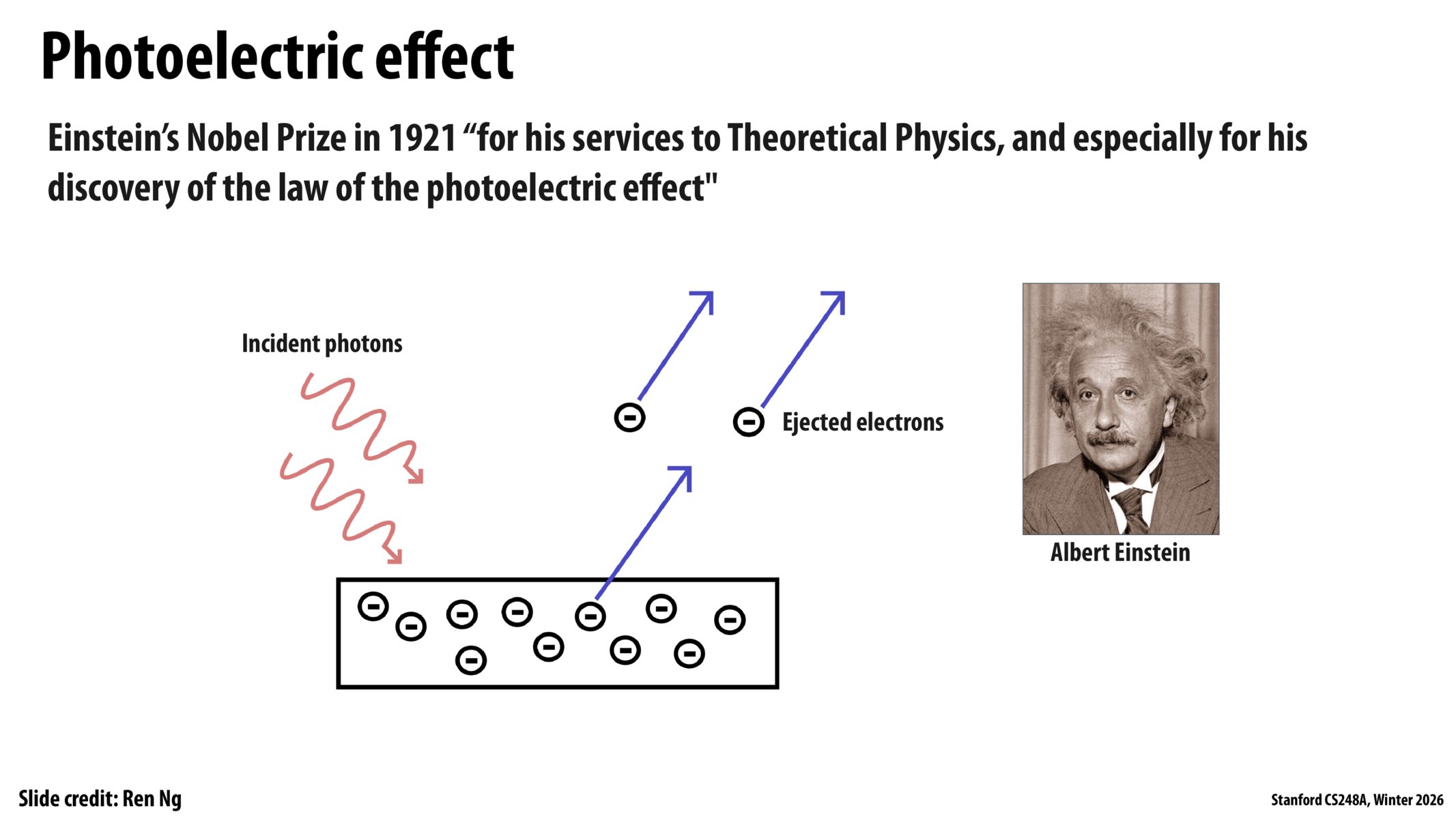 Photoelectric effect

Einstein's Nobel Prize in 1921 "for his services to Theoretical Physics, and especially for his discovery of the law of the photoelectric effect"

Incident photons

Ejected electrons

Albert Einstein

Slide credit: Ren Ng

Stanford CS248A, Winter 2026